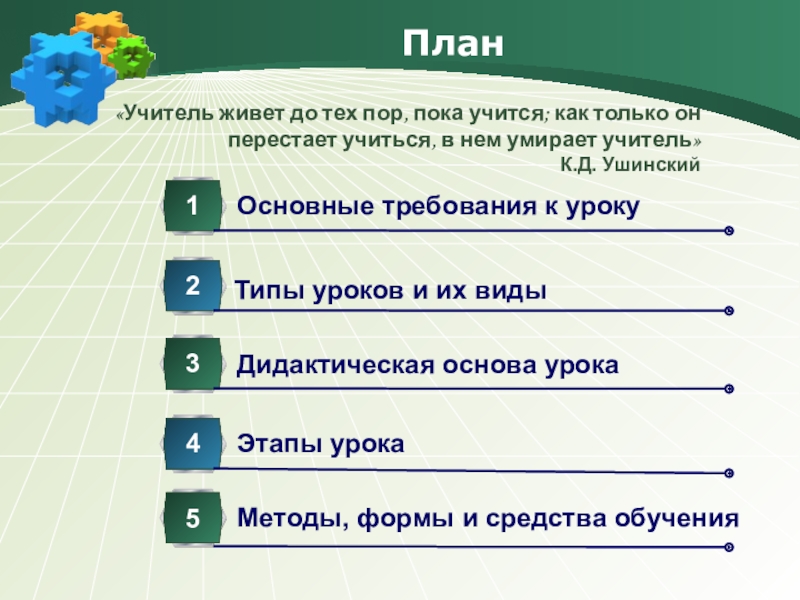 План

«Учитель живет до тех пор, пока учится; как только он перестает учиться, в нем умирает учитель»
К.Д. Ушинский

1 Основные требования к уроку

2 Типы уроков и их виды

3 Дидактическая основа урока

4 Этапы урока

5 Методы, формы и средства обучения